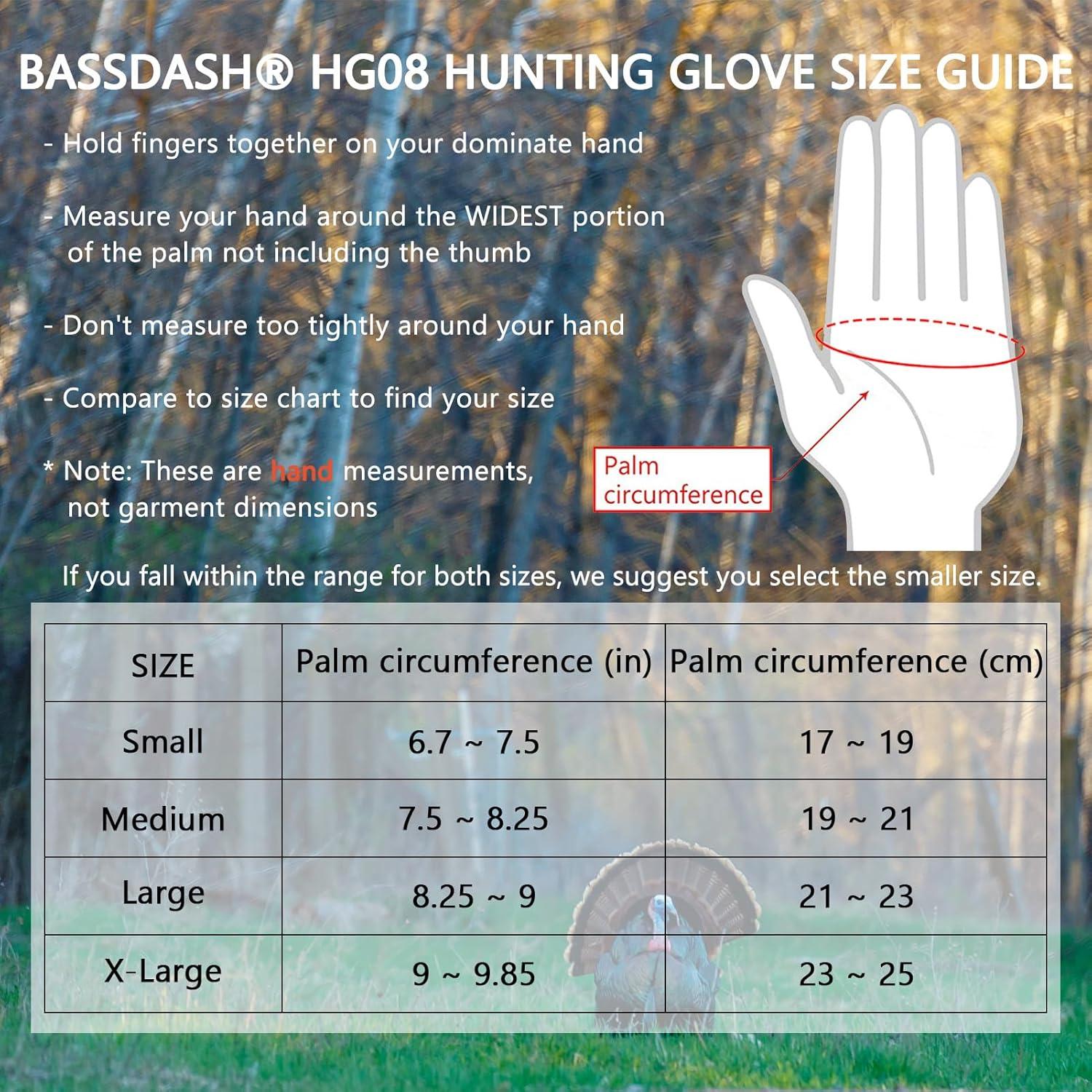 BASSDASH® HG08 HUNTING GLOVE SIZE GUIDE

- Hold fingers together on your dominate hand

- Measure your hand around the WIDEST portion of the palm not including the thumb

- Don't measure too tightly around your hand

- Compare to size chart to find your size

* Note: These are hand measurements, not garment dimensions

Palm circumference

If you fall within the range for both sizes, we suggest you select the smaller size.

| SIZE | Palm circumference (in) | Palm circumference (cm) |
|---|---|---|
| Small | 6.7 ~ 7.5 | 17 ~ 19 |
| Medium | 7.5 ~ 8.25 | 19 ~ 21 |
| Large | 8.25 ~ 9 | 21 ~ 23 |
| X-Large | 9 ~ 9.85 | 23 ~ 25 |